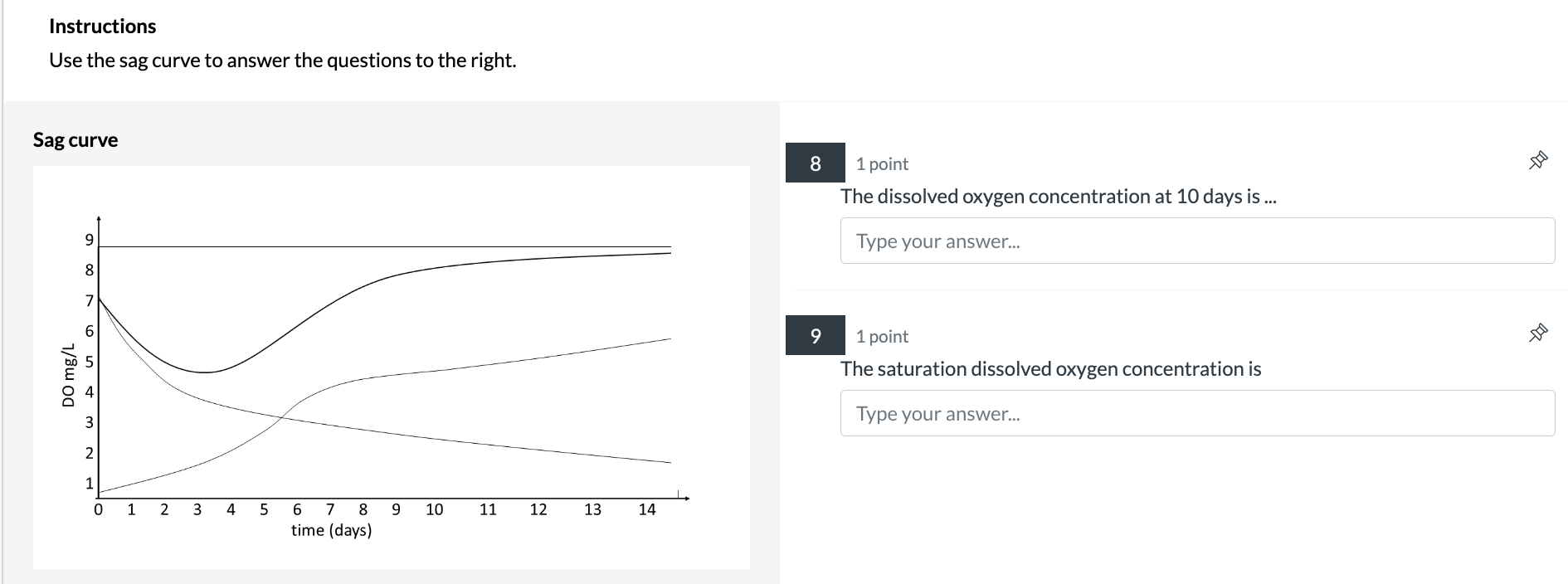 Instructions

Use the sag curve to answer the questions to the right.

Sag curve

DO mg/L

9
8
7
6
5
4
3
2
1
0 1 2 3 4 5 6 7 8 9 10 11 12 13 14

time (days)

8

1 point

The dissolved oxygen concentration at 10 days is ...

Type your answer...

9

1 point

The saturation dissolved oxygen concentration is

Type your answer...